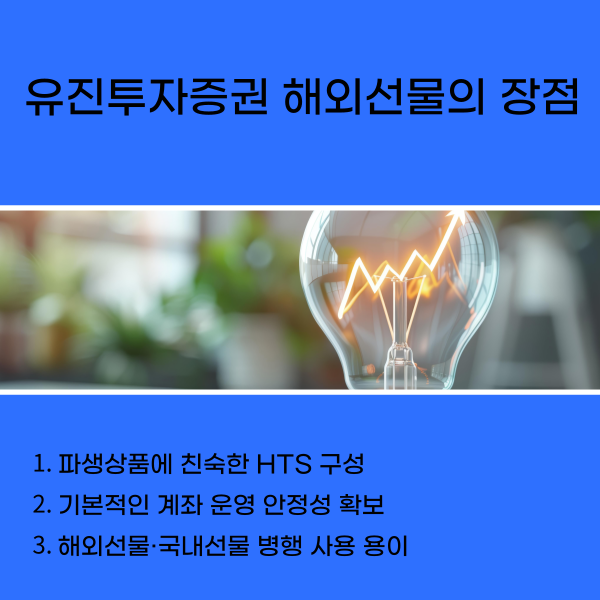 유진투자증권 해외선물의 장점

1. 파생상품에 친숙한 HTS 구성

2. 기본적인 계좌 운영 안정성 확보

3. 해외선물·국내선물 병행 사용 용이